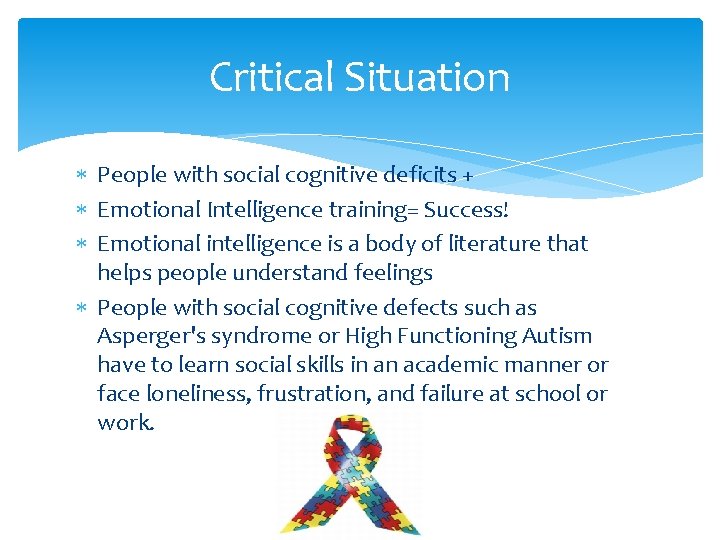 Critical Situation

∗ People with social cognitive deficits +
∗ Emotional Intelligence training= Success!
∗ Emotional intelligence is a body of literature that helps people understand feelings
∗ People with social cognitive defects such as Asperger's syndrome or High Functioning Autism have to learn social skills in an academic manner or face loneliness, frustration, and failure at school or work.